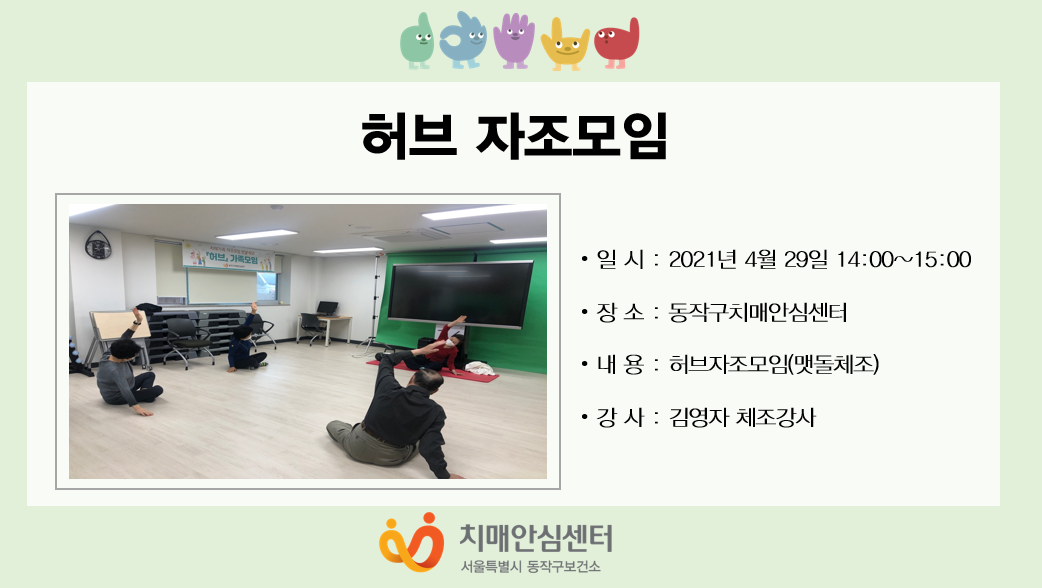 허브 자조모임

"허브" 가족모임

• 일 시 : 2021년 4월 29일 14:00~15:00

• 장 소 : 동작구치매안심센터

• 내 용 : 허브자조모임(맷돌체조)

• 강 사 : 김영자 체조강사

치매안심센터
서울특별시 동작구보건소